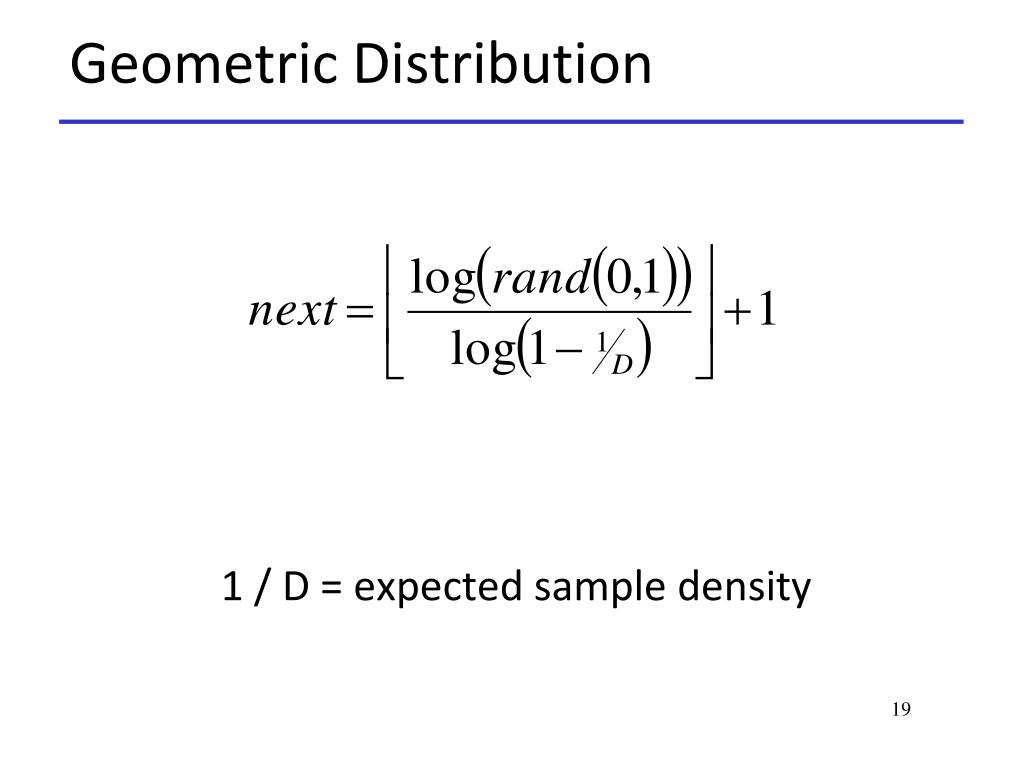 Geometric Distribution

$next = \left\lfloor \frac{\log(rand(0,1))}{\log(1 - \frac{1}{D})} \right\rfloor + 1$

1 / D = expected sample density

19